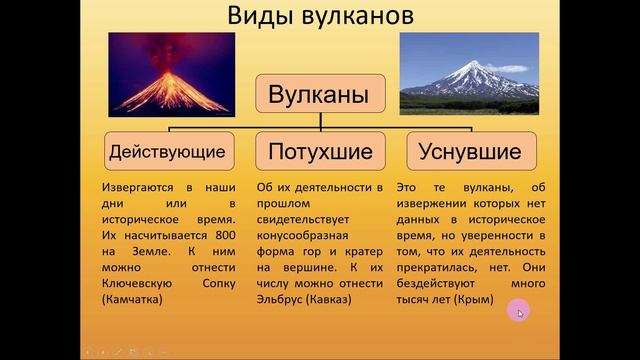 Виды вулканов

Вулканы

Действующие

Потухшие

Уснувшие

Извергаются в наши дни или в историческое время. Их насчитывается 800 на Земле. К ним можно отнести Ключевскую Сопку (Камчатка)

Об их деятельности в прошлом свидетельствует конусообразная форма гор и кратер на вершине. К их числу можно отнести Эльбрус (Кавказ)

Это те вулканы, об извержении которых нет данных в историческое время, но уверенности в том, что их деятельность прекратилась, нет. Они бездействуют много тысяч лет (Крым)